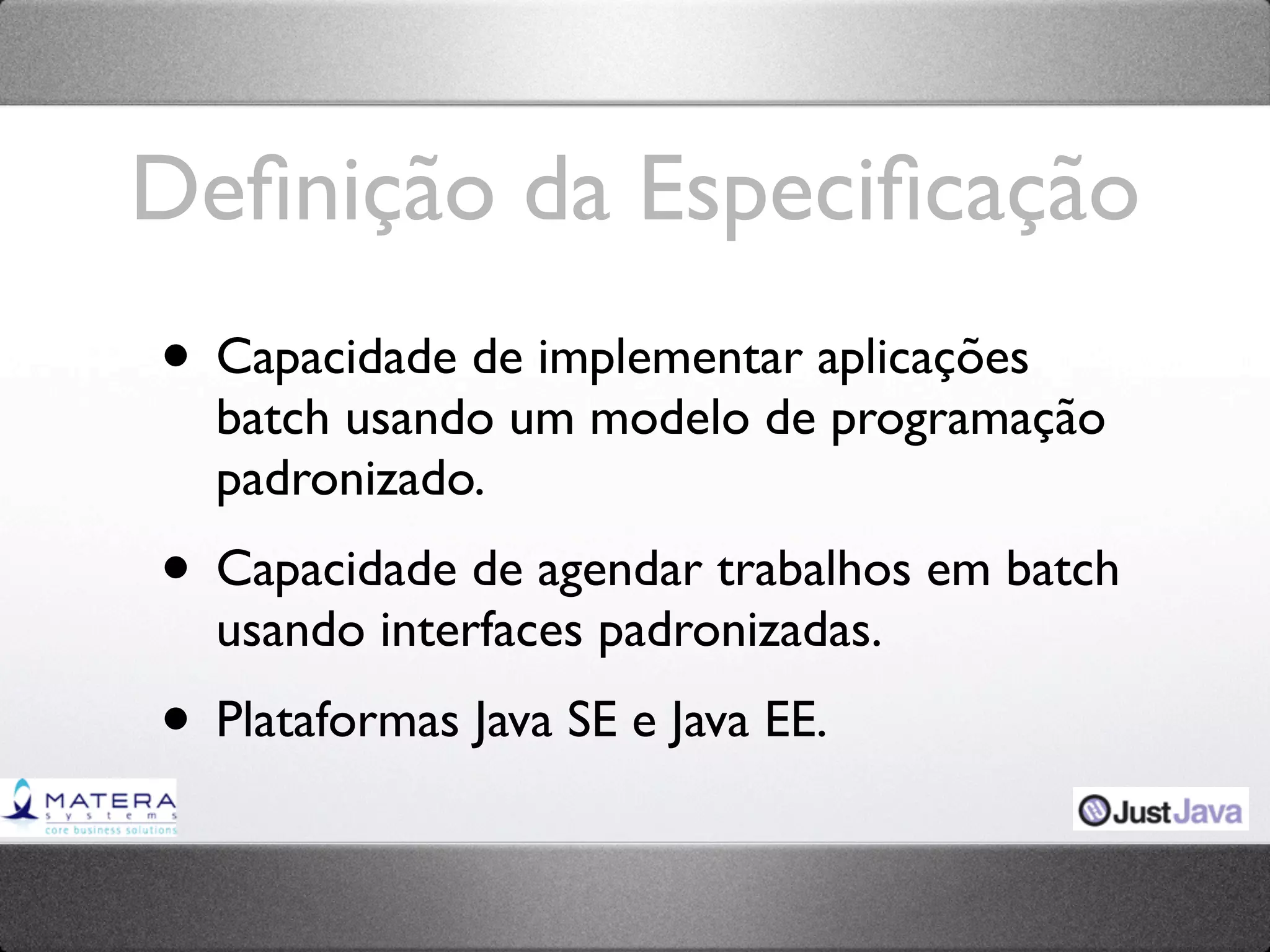 Definição da Especificação

• Capacidade de implementar aplicações batch usando um modelo de programação padronizado.

• Capacidade de agendar trabalhos em batch usando interfaces padronizadas.

• Plataformas Java SE e Java EE.

MATERA
systems
core business solutions

JustJava